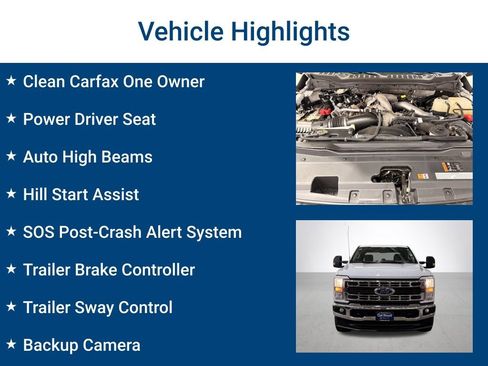 Vehicle Highlights

★ Clean Carfax One Owner

★ Power Driver Seat

★ Auto High Beams

★ Hill Start Assist

★ SOS Post-Crash Alert System

★ Trailer Brake Controller

★ Trailer Sway Control

★ Backup Camera